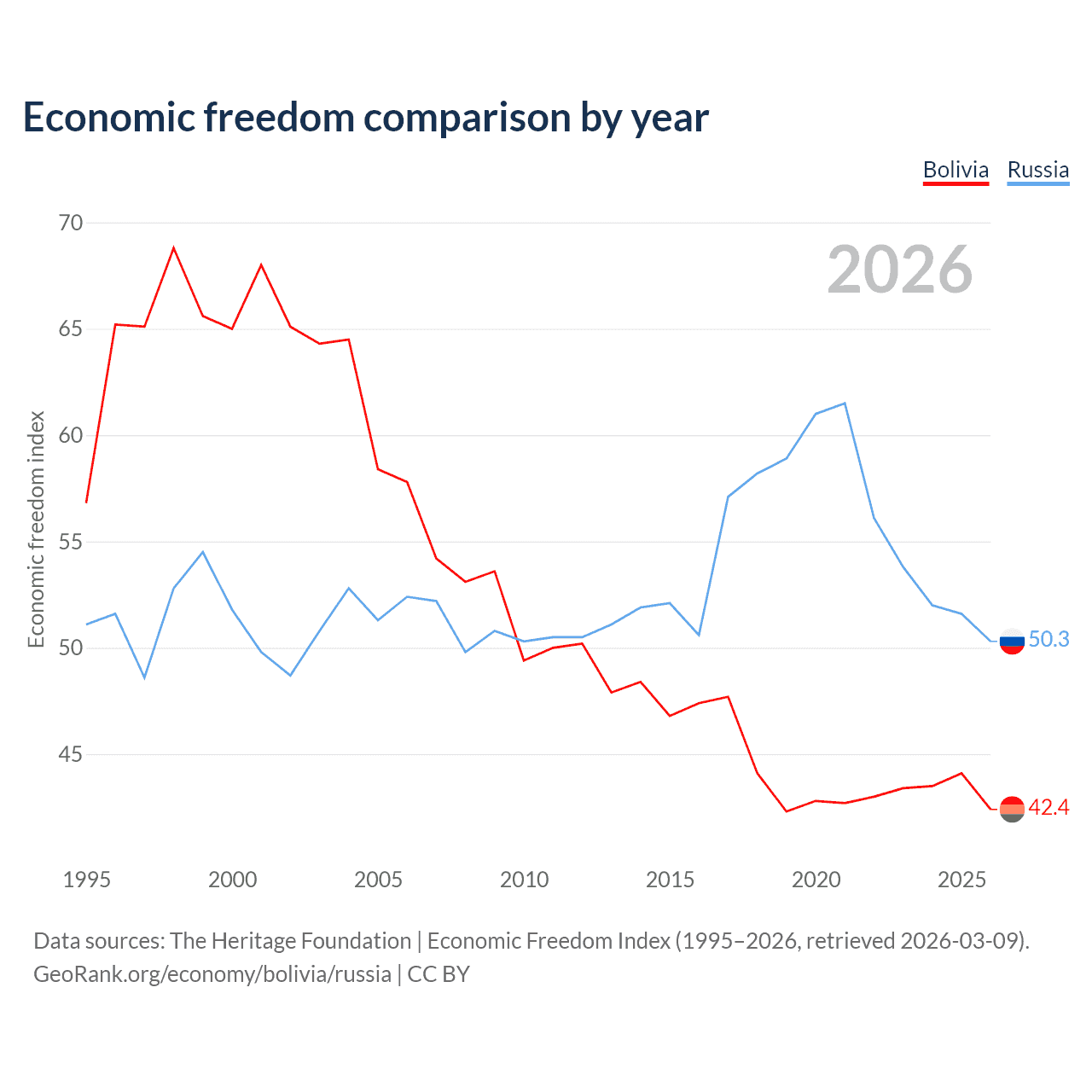 Economic freedom comparison by year

Bolivia Russia

2026

Economic freedom index

70
65
60
55
50
45

50.3
42.4

1995 2000 2005 2010 2015 2020 2025

Data sources: The Heritage Foundation | Economic Freedom Index (1995–2026, retrieved 2026-03-09).
GeoRank.org/economy/bolivia/russia | CC BY